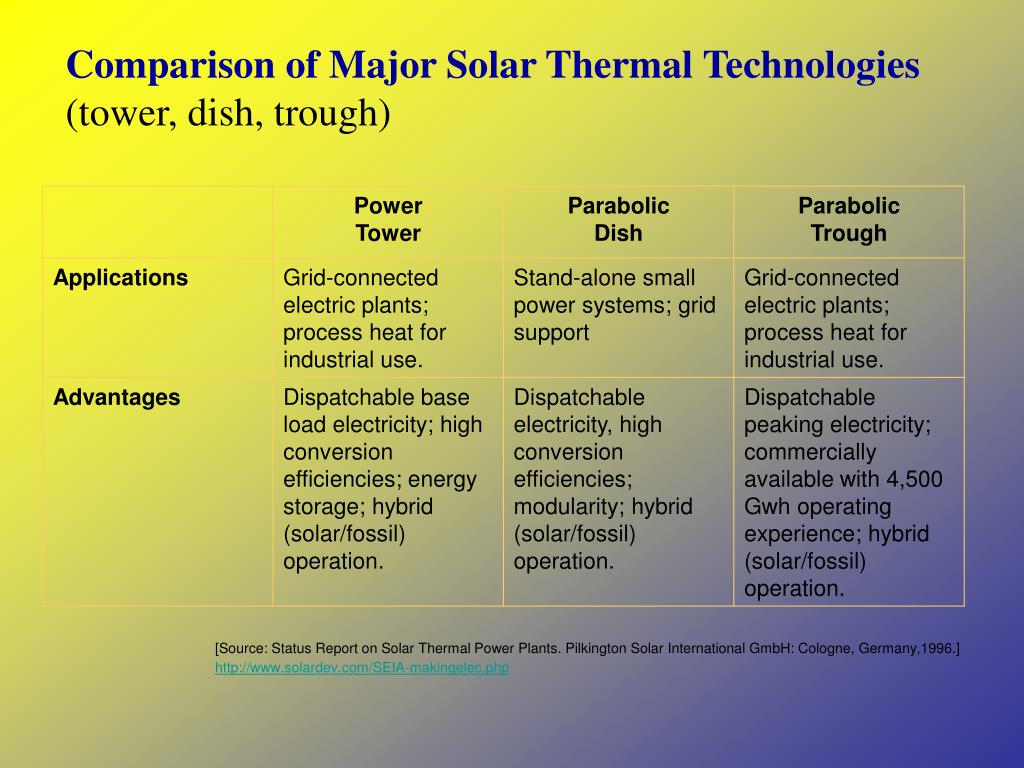 Comparison of Major Solar Thermal Technologies
(tower, dish, trough)

| | Power Tower | Parabolic Dish | Parabolic Trough |
|---|---|---|---|
| Applications | Grid-connected electric plants; process heat for industrial use. | Stand-alone small power systems; grid support | Grid-connected electric plants; process heat for industrial use. |
| Advantages | Dispatchable base load electricity; high conversion efficiencies; energy storage; hybrid (solar/fossil) operation. | Dispatchable electricity, high conversion efficiencies; modularity; hybrid (solar/fossil) operation. | Dispatchable peaking electricity; commercially available with 4,500 Gwh operating experience; hybrid (solar/fossil) operation. |

[Source: Status Report on Solar Thermal Power Plants. Pilkington Solar International GmbH: Cologne, Germany,1996.]
http://www.solardev.com/SEIA-makingelec.php